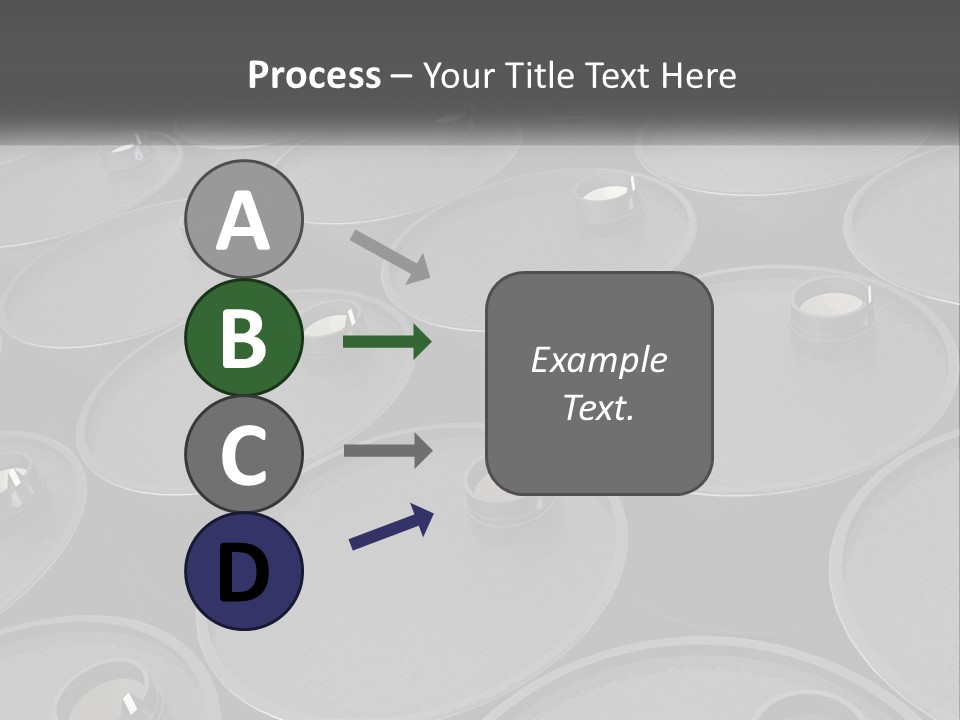 Process – Your Title Text Here

A

B

C

D

Example Text.